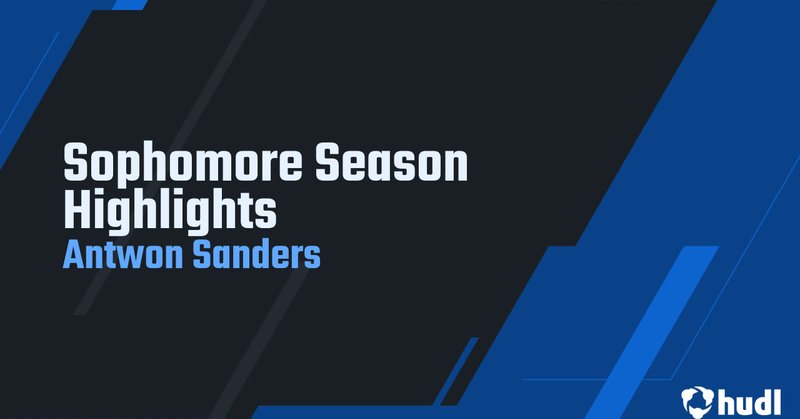 Sophomore Season Highlights
Antwon Sanders

hudl